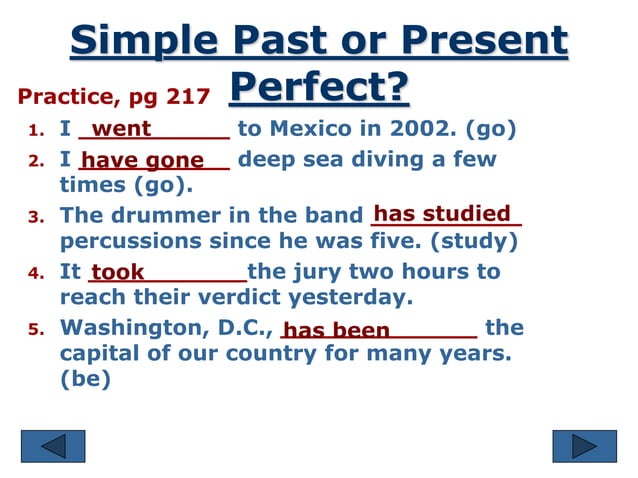 Simple Past or Present Perfect?

Practice, pg 217

1. I went to Mexico in 2002. (go)
2. I have gone deep sea diving a few times (go).
3. The drummer in the band has studied percussions since he was five. (study)
4. It took the jury two hours to reach their verdict yesterday.
5. Washington, D.C., has been the capital of our country for many years. (be)